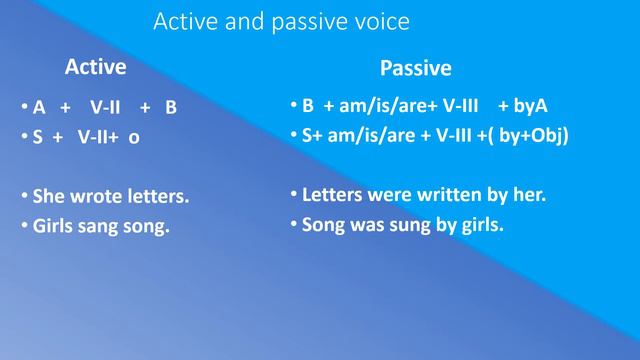 Active and passive voice

Active

• A + V-II + B
• S + V-II+ o

• She wrote letters.
• Girls sang song.

Passive

• B + am/is/are+ V-III + byA
• S+ am/is/are + V-III +( by+Obj)

• Letters were written by her.
• Song was sung by girls.